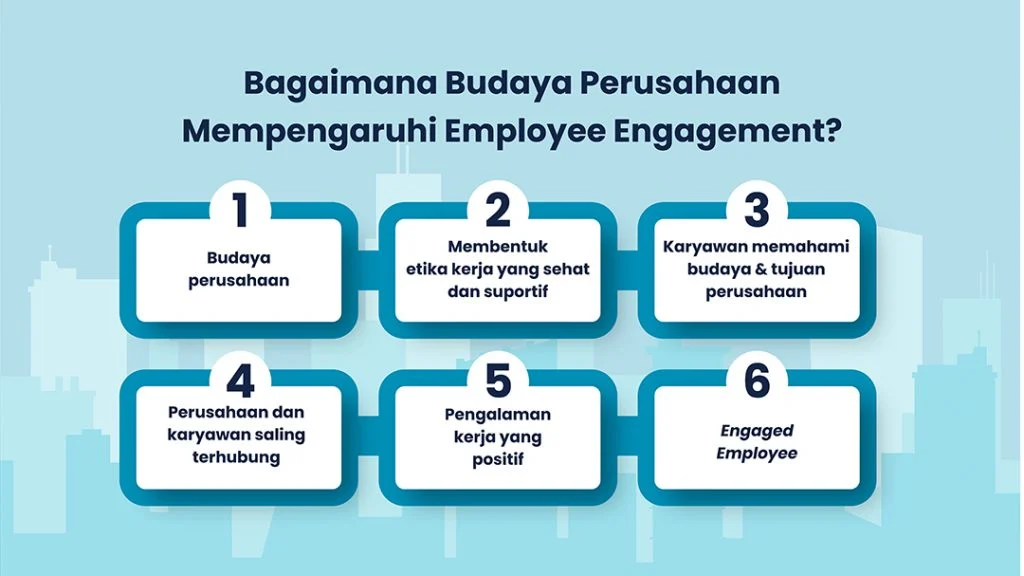 Bagaimana Budaya Perusahaan Mempengaruhi Employee Engagement?

1
Budaya perusahaan

2
Membentuk etika kerja yang sehat dan suportif

3
Karyawan memahami budaya & tujuan perusahaan

4
Perusahaan dan karyawan saling terhubung

5
Pengalaman kerja yang positif

6
Engaged Employee